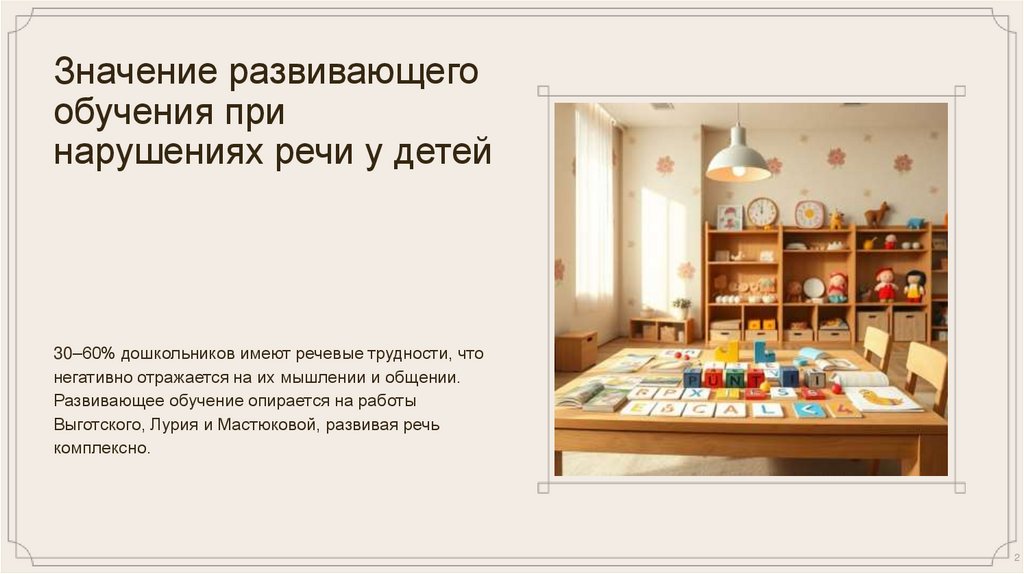 Значение развивающего обучения при нарушениях речи у детей

30–60% дошкольников имеют речевые трудности, что негативно отражается на их мышлении и общении. Развивающее обучение опирается на работы Выготского, Лурия и Мастюковой, развивая речь комплексно.

2